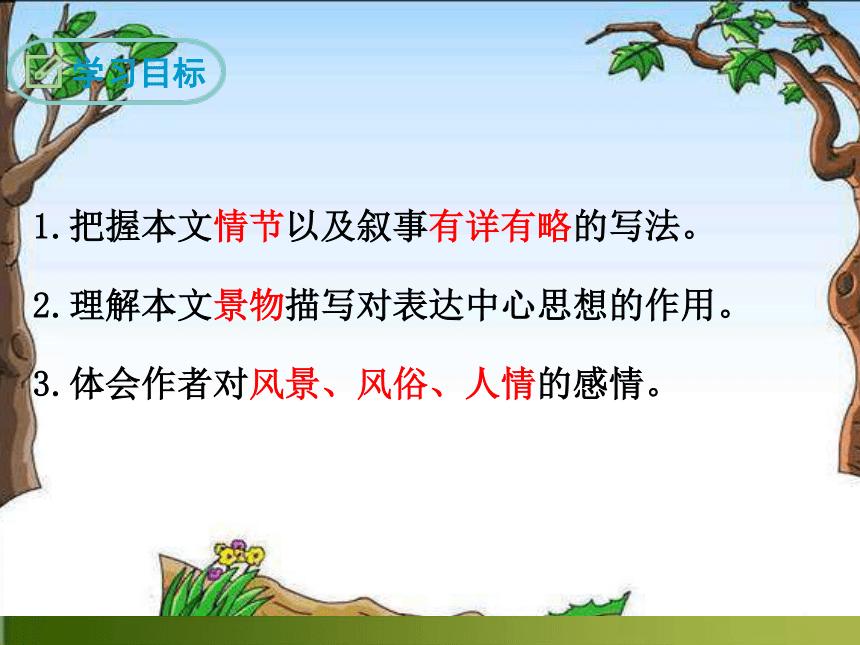 学习目标

1.把握本文情节以及叙事有详有略的写法。

2.理解本文景物描写对表达中心思想的作用。

3.体会作者对风景、风俗、人情的感情。